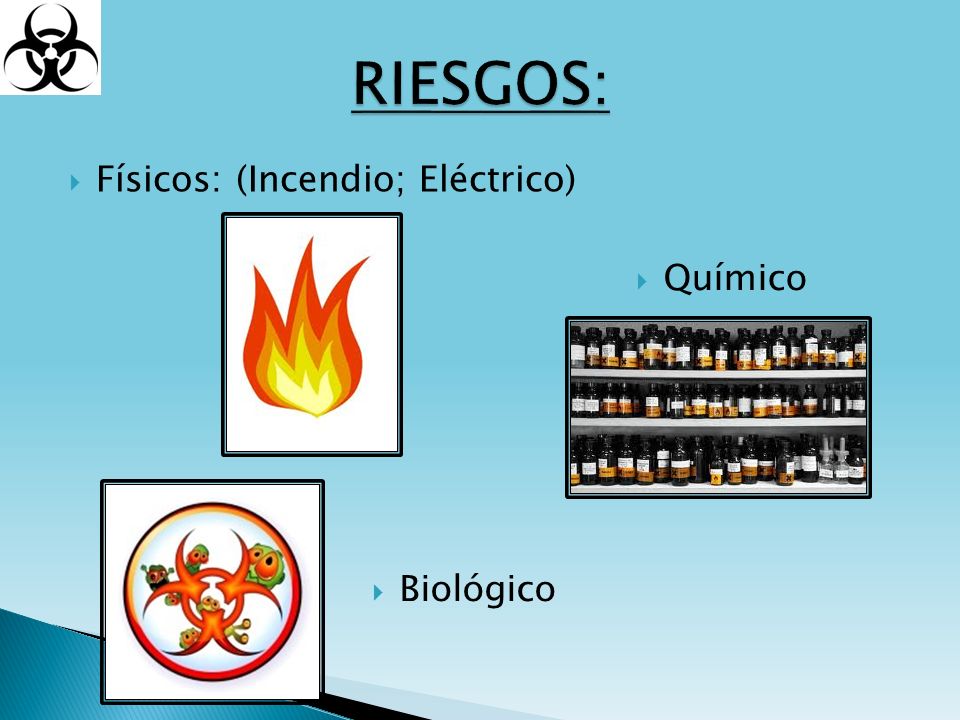 RIESGOS:

Físicos: (Incendio; Eléctrico)

Químico

Biológico